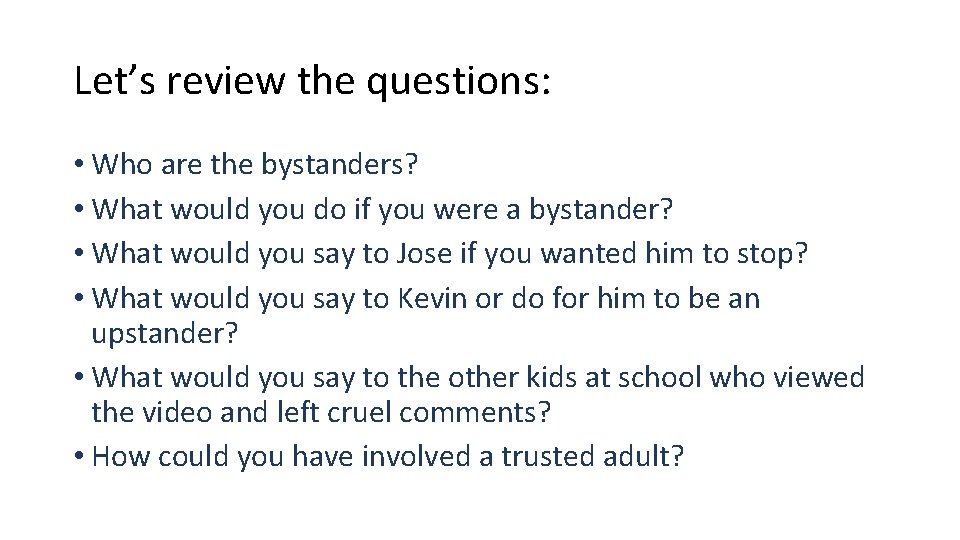 Let’s review the questions:

• Who are the bystanders?
• What would you do if you were a bystander?
• What would you say to Jose if you wanted him to stop?
• What would you say to Kevin or do for him to be an upstander?
• What would you say to the other kids at school who viewed the video and left cruel comments?
• How could you have involved a trusted adult?